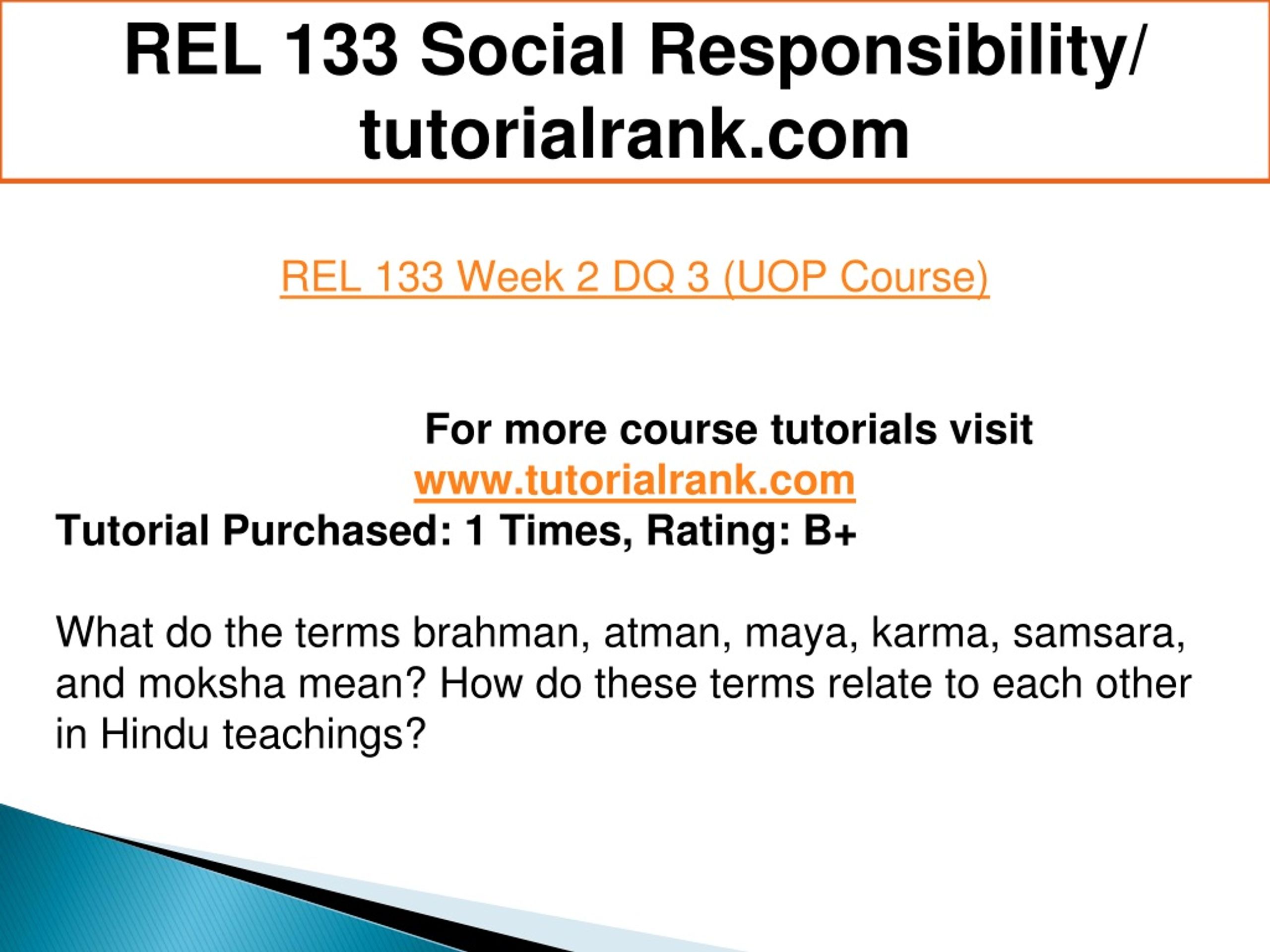 REL 133 Social Responsibility/ tutorialrank.com

REL 133 Week 2 DQ 3 (UOP Course)

For more course tutorials visit
www.tutorialrank.com
Tutorial Purchased: 1 Times, Rating: B+

What do the terms brahman, atman, maya, karma, samsara, and moksha mean? How do these terms relate to each other in Hindu teachings?